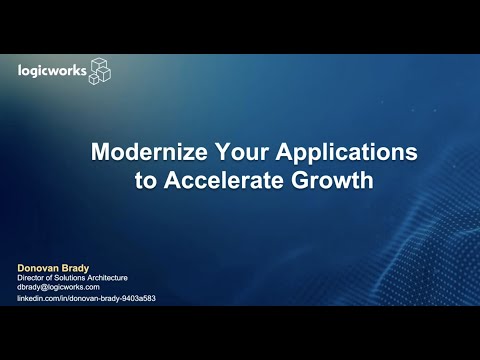 logicworks

Modernize Your Applications to Accelerate Growth

Donovan Brady
Director of Solutions Architecture
dbrady@logicworks.com
linkedin.com/in/donovan-brady-9403a583